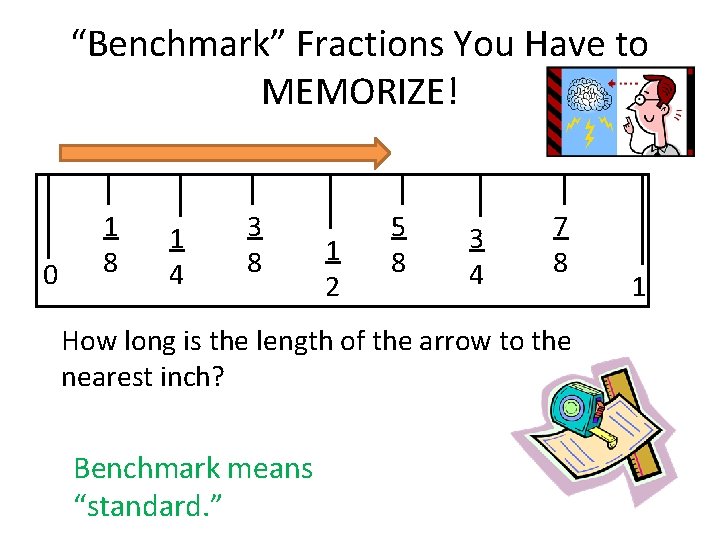 “Benchmark” Fractions You Have to MEMORIZE!

0 $\frac{1}{8}$ $\frac{1}{4}$ $\frac{3}{8}$ $\frac{1}{2}$ $\frac{5}{8}$ $\frac{3}{4}$ $\frac{7}{8}$ 1

How long is the length of the arrow to the nearest inch?

Benchmark means “standard.”